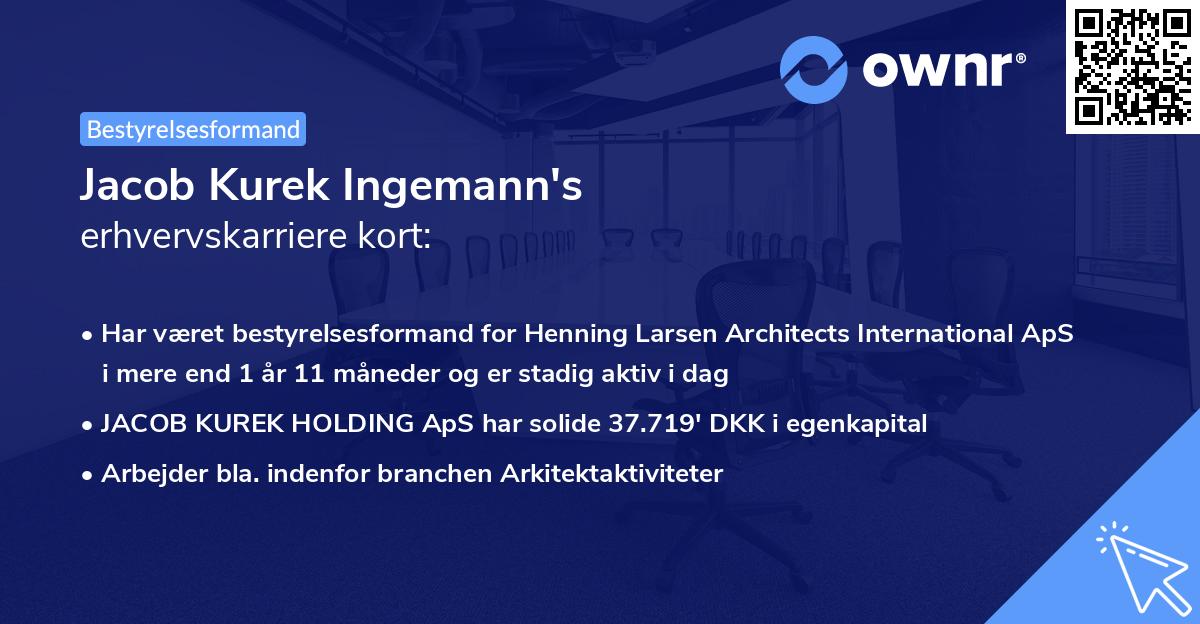 ownr®

Bestyrelsesformand

Jacob Kurek Ingemann's
erhvervskarriere kort:

• Har været bestyrelsesformand for Henning Larsen Architects International ApS i mere end 1 år 11 måneder og er stadig aktiv i dag
• JACOB KUREK HOLDING ApS har solide 37.719' DKK i egenkapital
• Arbejder bla. indenfor branchen Arkitektaktiviteter